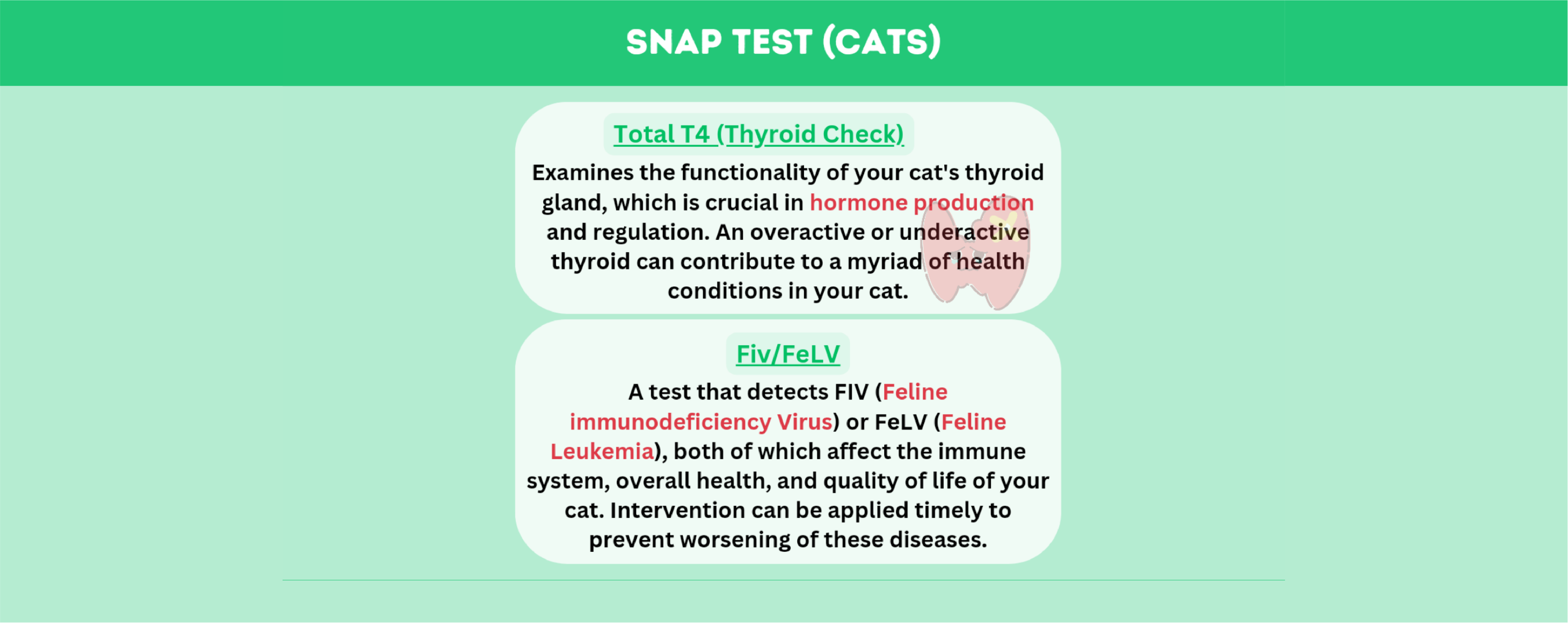 SNAP TEST (CATS)

Total T4 (Thyroid Check)

Examines the functionality of your cat's thyroid gland, which is crucial in hormone production and regulation. An overactive or underactive thyroid can contribute to a myriad of health conditions in your cat.

Fiv/FeLV

A test that detects FIV (Feline immunodeficiency Virus) or FeLV (Feline Leukemia), both of which affect the immune system, overall health, and quality of life of your cat. Intervention can be applied timely to prevent worsening of these diseases.